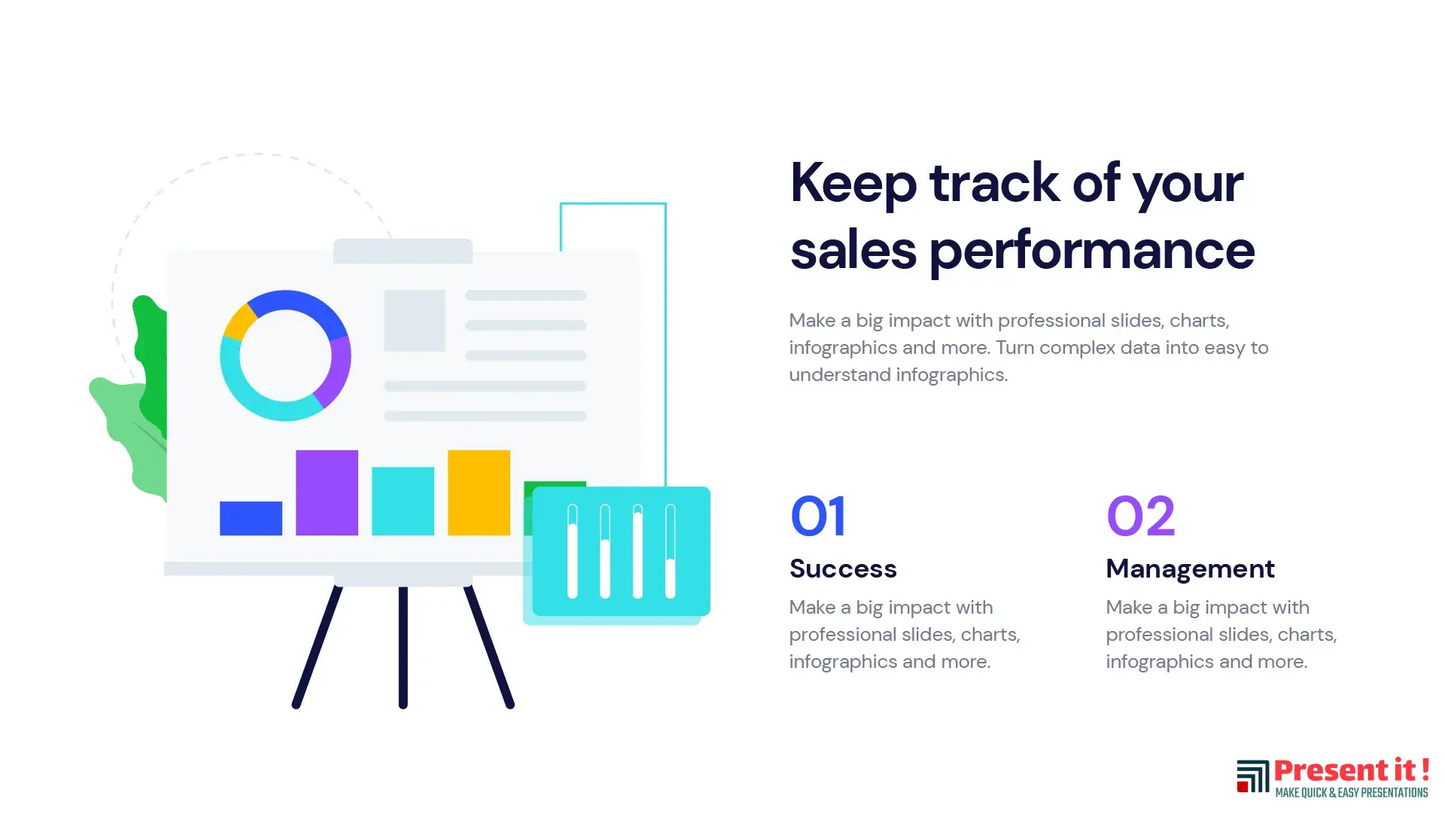 Keep track of your sales performance

Make a big impact with professional slides, charts, infographics and more. Turn complex data into easy to understand infographics.

01
Success
Make a big impact with professional slides, charts, infographics and more.

02
Management
Make a big impact with professional slides, charts, infographics and more.

Present it !
MAKE QUICK & EASY PRESENTATIONS